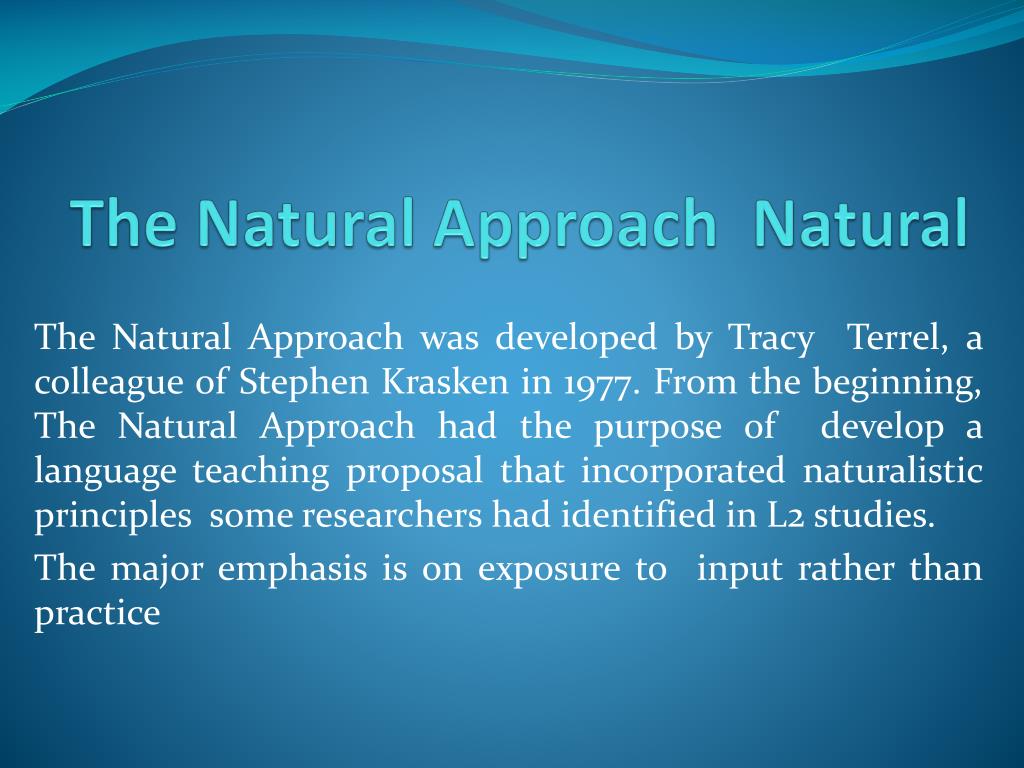 The Natural Approach Natural

The Natural Approach was developed by Tracy Terrel, a colleague of Stephen Krasken in 1977. From the beginning, The Natural Approach had the purpose of develop a language teaching proposal that incorporated naturalistic principles some researchers had identified in L2 studies.

The major emphasis is on exposure to input rather than practice